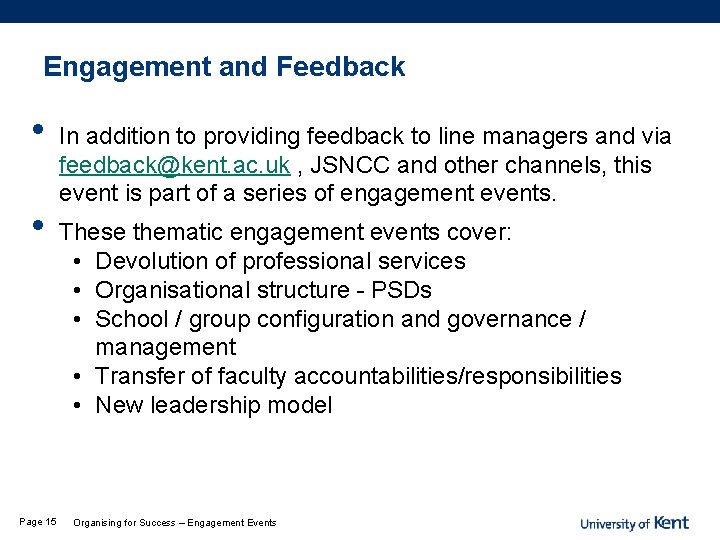 Engagement and Feedback

• In addition to providing feedback to line managers and via feedback@kent.ac.uk , JSNCC and other channels, this event is part of a series of engagement events.

• These thematic engagement events cover:
  • Devolution of professional services
  • Organisational structure - PSDs
  • School / group configuration and governance / management
  • Transfer of faculty accountabilities/responsibilities
  • New leadership model

Page 15 Organising for Success – Engagement Events

University of Kent